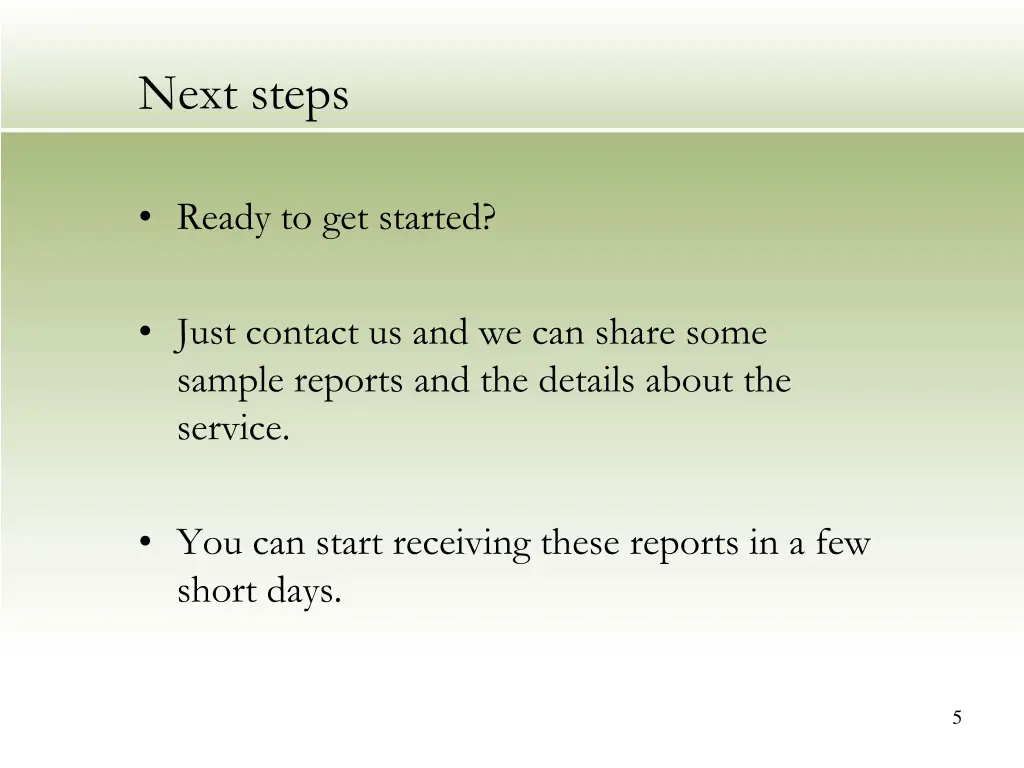 Next steps

• Ready to get started?

• Just contact us and we can share some sample reports and the details about the service.

• You can start receiving these reports in a few short days.

5